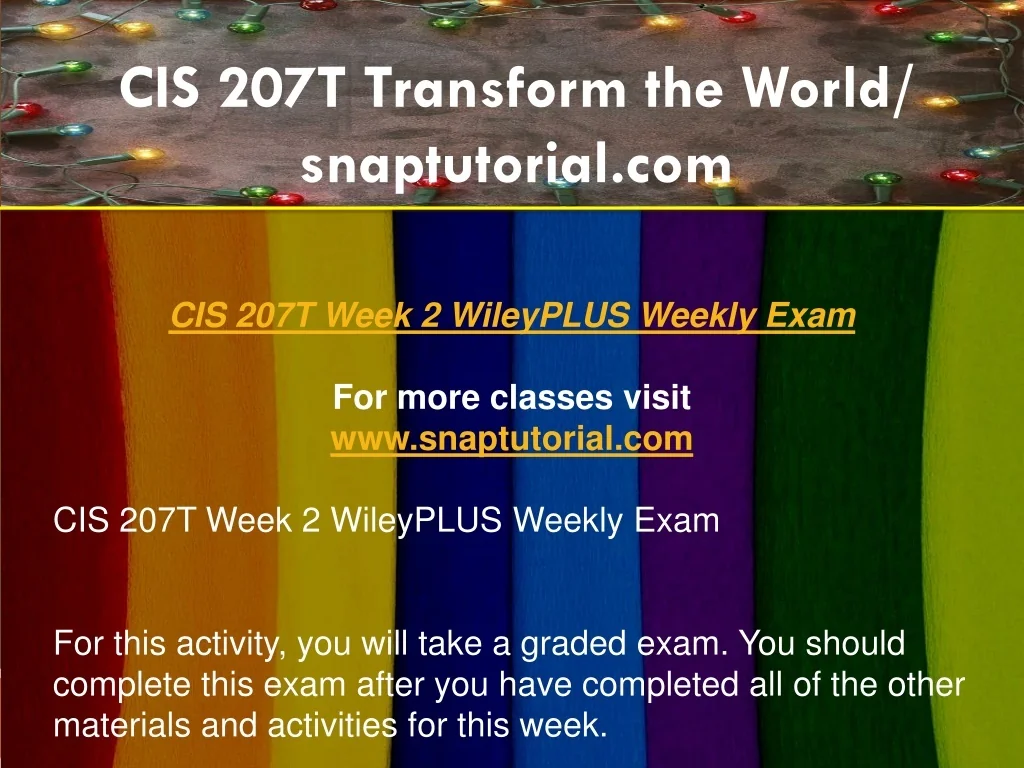 CIS 207T Transform the World/ snaptutorial.com

CIS 207T Week 2 WileyPLUS Weekly Exam

For more classes visit
www.snaptutorial.com

CIS 207T Week 2 WileyPLUS Weekly Exam

For this activity, you will take a graded exam. You should complete this exam after you have completed all of the other materials and activities for this week.